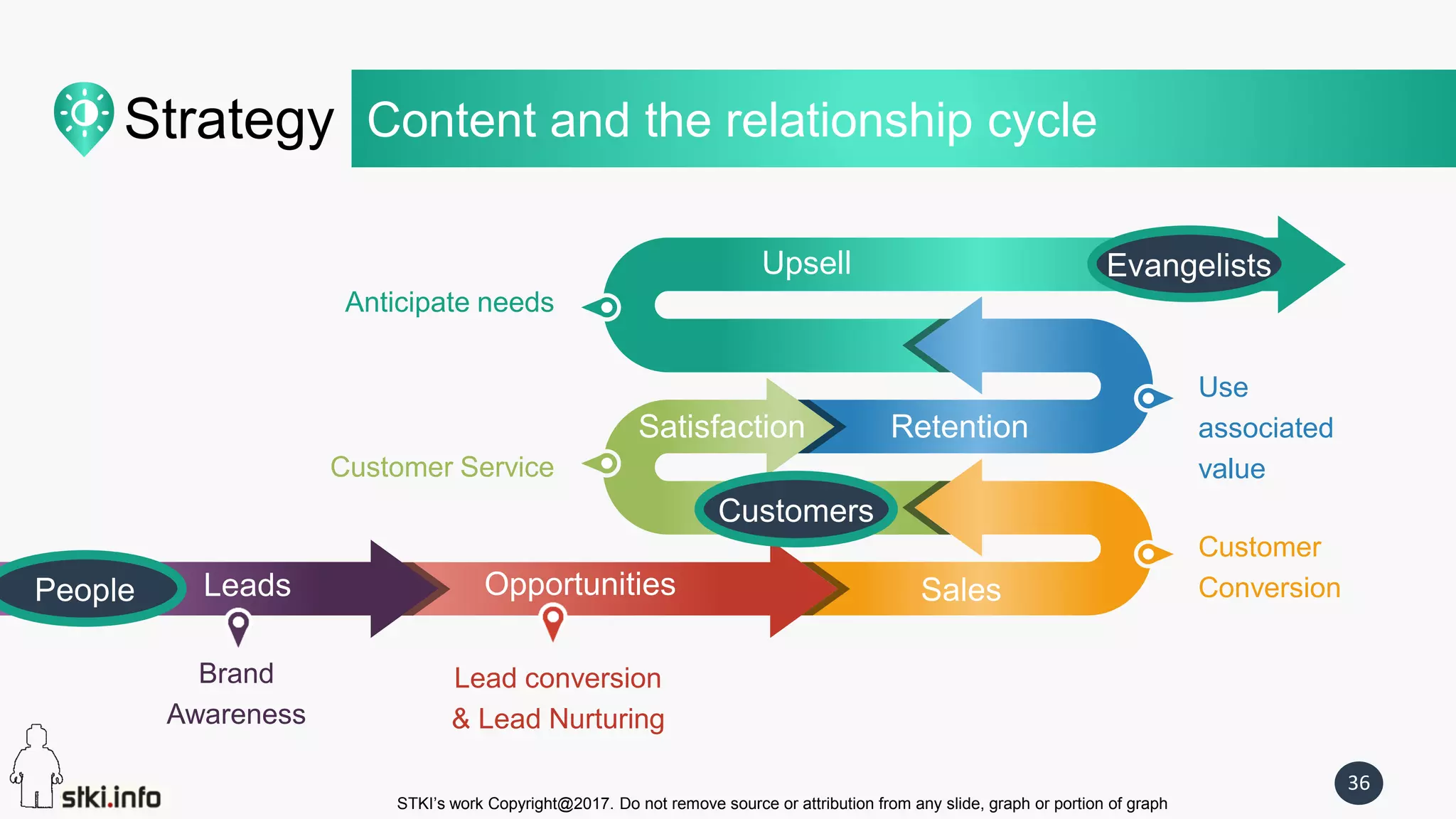 Strategy

Content and the relationship cycle

Upsell

Evangelists

Anticipate needs

Use associated value

Satisfaction

Retention

Customer Service

Customers

Customer Conversion

People

Leads

Opportunities

Sales

Brand Awareness

Lead conversion & Lead Nurturing

stki.info

STKI's work Copyright@2017. Do not remove source or attribution from any slide, graph or portion of graph

36